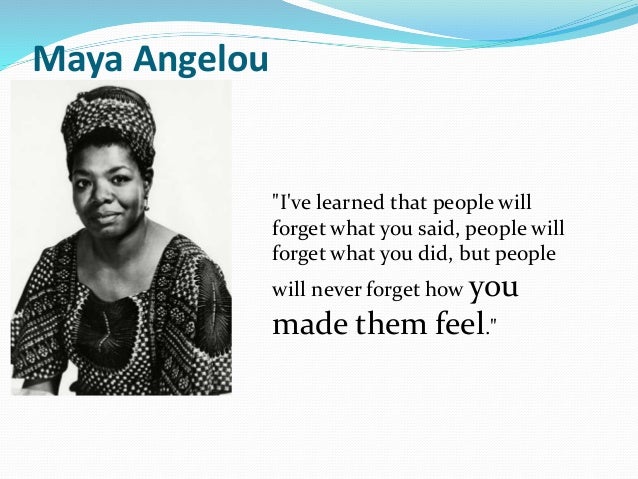 Maya Angelou

"I've learned that people will forget what you said, people will forget what you did, but people will never forget how you made them feel."